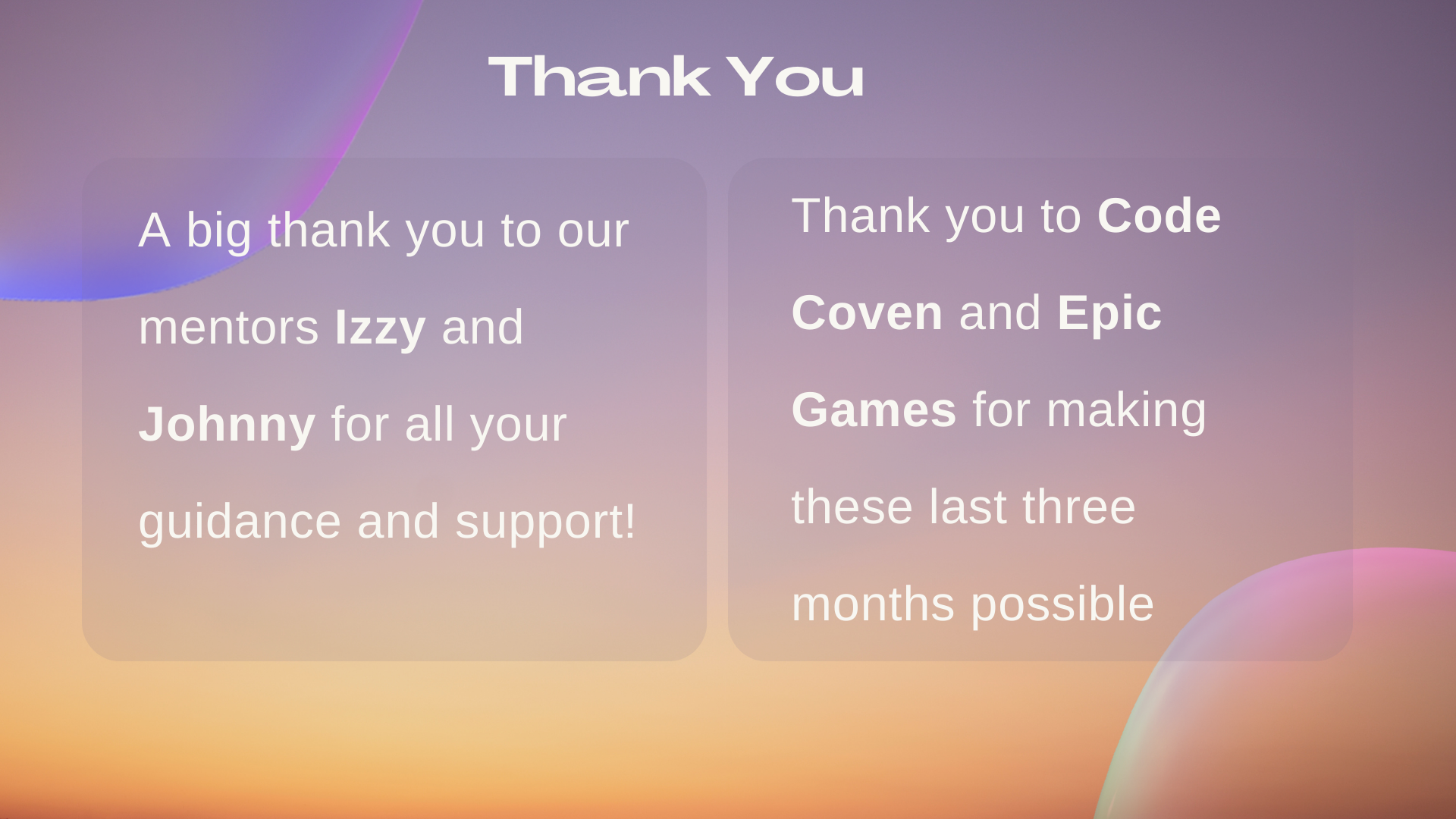 Thank You

A big thank you to our mentors Izzy and Johnny for all your guidance and support!

Thank you to Code Coven and Epic Games for making these last three months possible